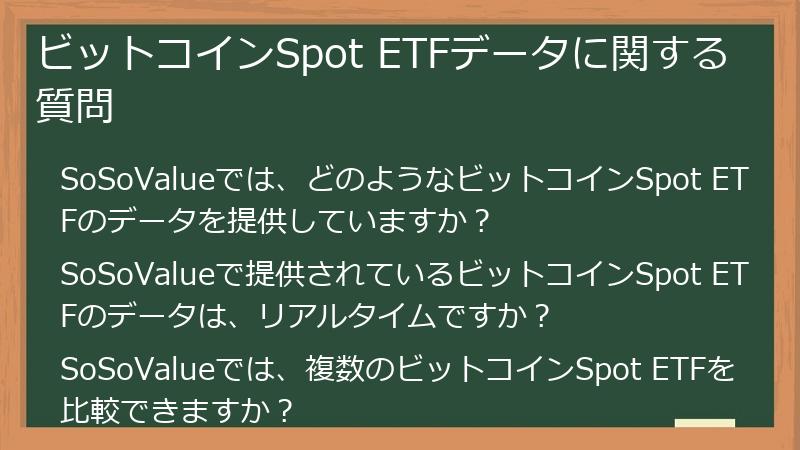 ビットコインSpot ETFデータに関する質問

SoSoValueでは、どのようなビットコインSpot ETFのデータを提供していますか？

SoSoValueで提供されているビットコインSpot ETFのデータは、リアルタイムですか？

SoSoValueでは、複数のビットコインSpot ETFを比較できますか？